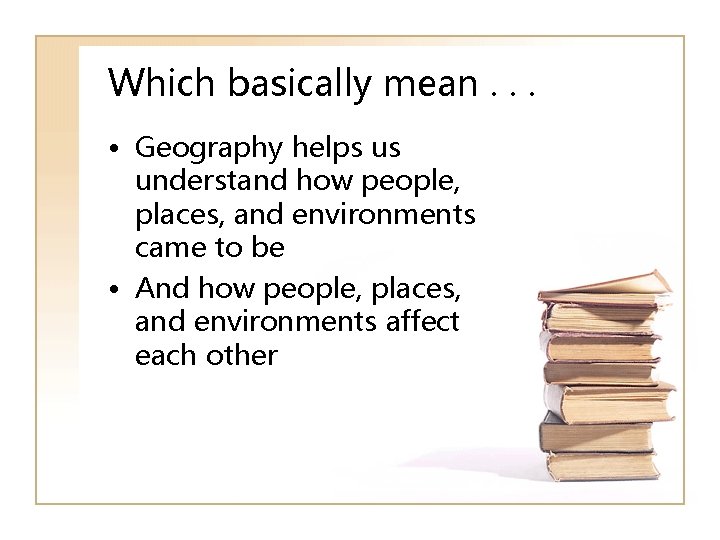 Which basically mean . . .

• Geography helps us understand how people, places, and environments came to be
• And how people, places, and environments affect each other